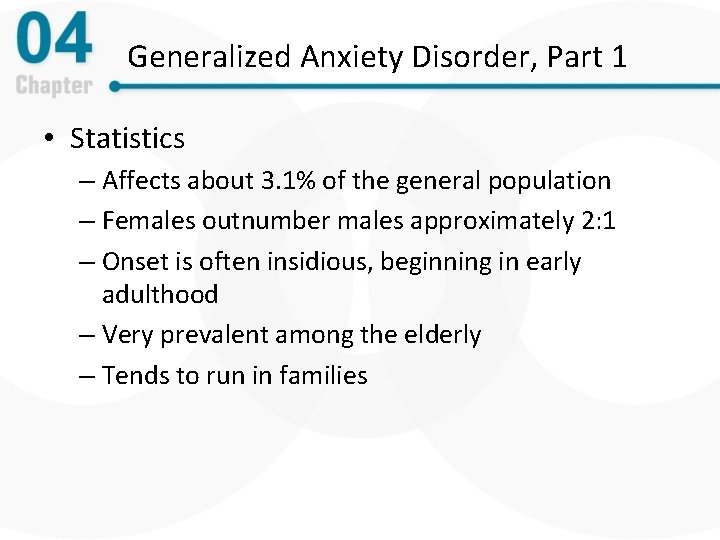 04
Chapter

Generalized Anxiety Disorder, Part 1

• Statistics
– Affects about 3.1% of the general population
– Females outnumber males approximately 2:1
– Onset is often insidious, beginning in early adulthood
– Very prevalent among the elderly
– Tends to run in families